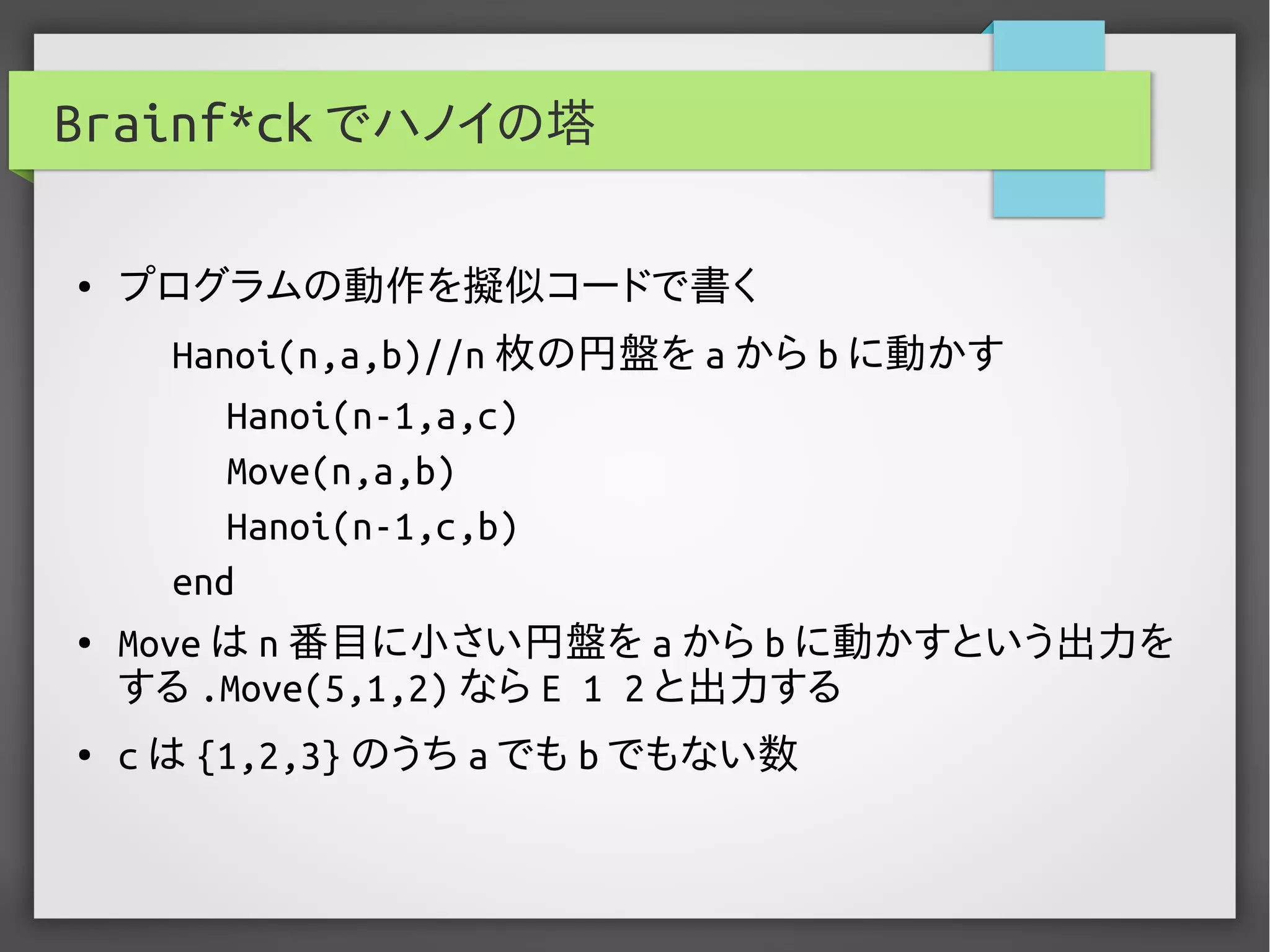 Brainf*ck でハノイの塔

• プログラムの動作を擬似コードで書く

Hanoi(n,a,b)//n 枚の円盤を a から b に動かす

Hanoi(n-1,a,c)

Move(n,a,b)

Hanoi(n-1,c,b)

end

• Move は n 番目に小さい円盤を a から b に動かすという出力をする .Move(5,1,2) なら E 1 2 と出力する

• c は {1,2,3} のうち a でも b でもない数